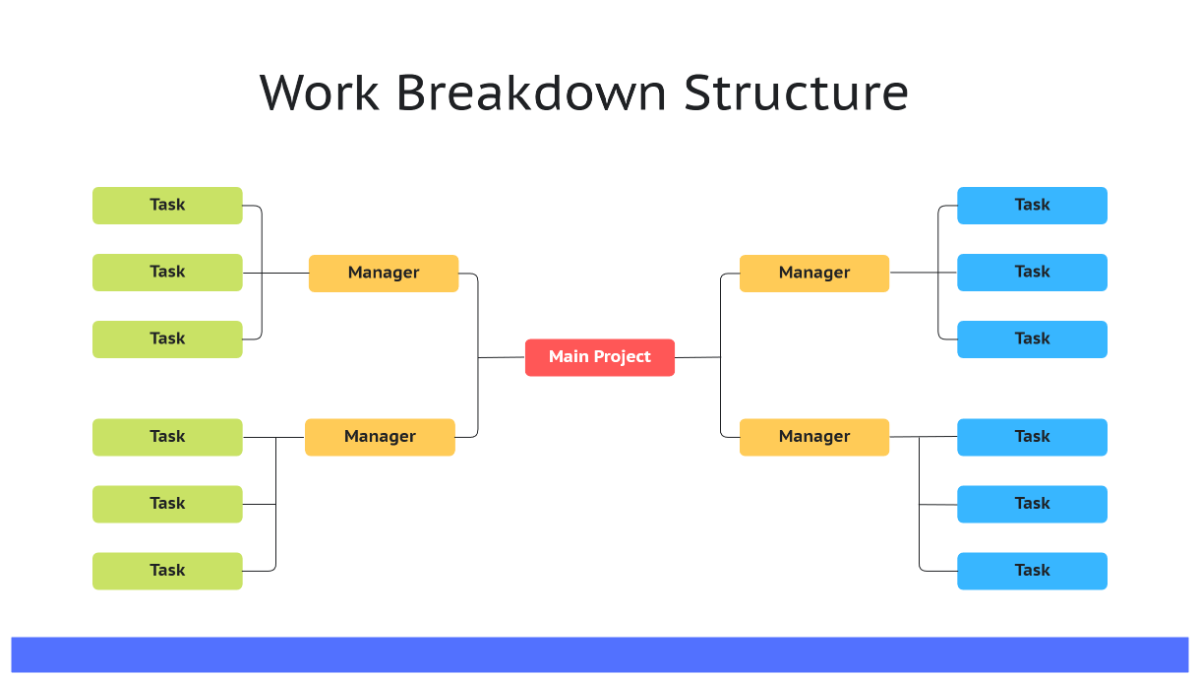 Work Breakdown Structure

Task

Task

Task

Manager

Task

Task

Task

Manager

Main Project

Manager

Task

Task

Task

Manager

Task

Task

Task